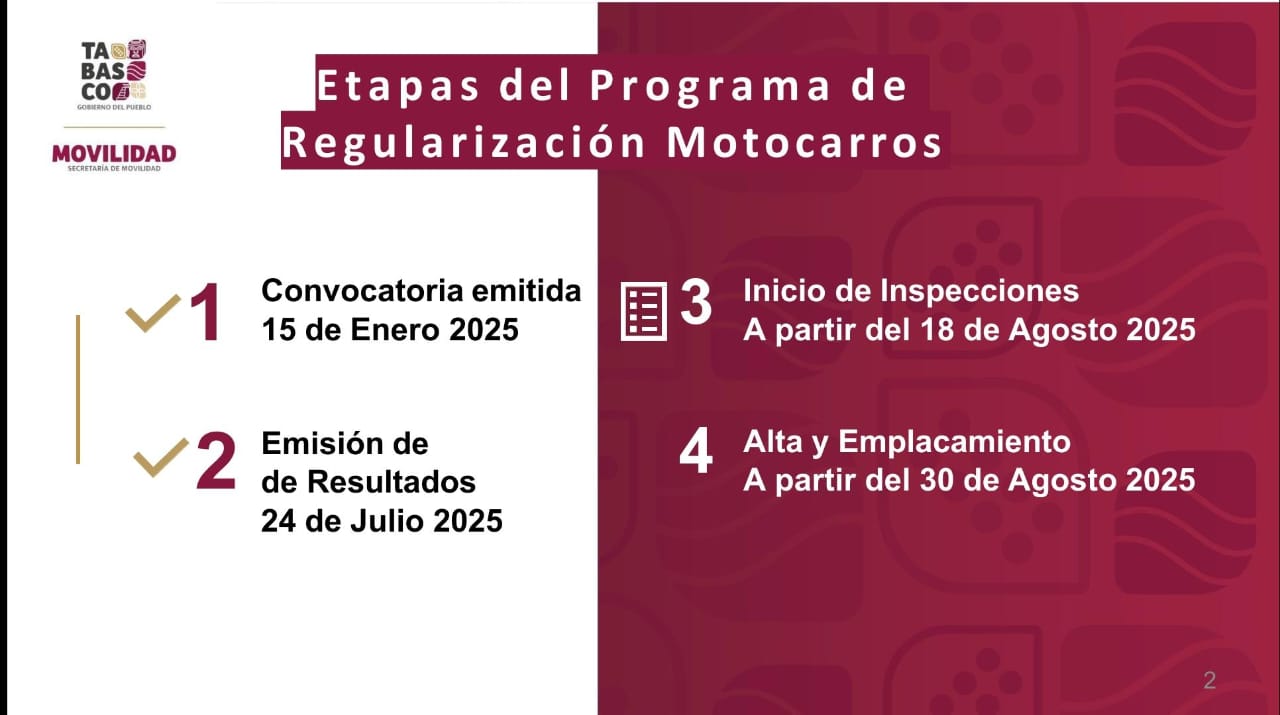 TA BAS CO
GOBIERNO DEL PUEBLO
MOVILIDAD
SECRETARÍA DE MOVILIDAD

Etapas del Programa de Regularización Motocarros

1 Convocatoria emitida
15 de Enero 2025

2 Emisión de
de Resultados
24 de Julio 2025

3 Inicio de Inspecciones
A partir del 18 de Agosto 2025

4 Alta y Emplacamiento
A partir del 30 de Agosto 2025

2